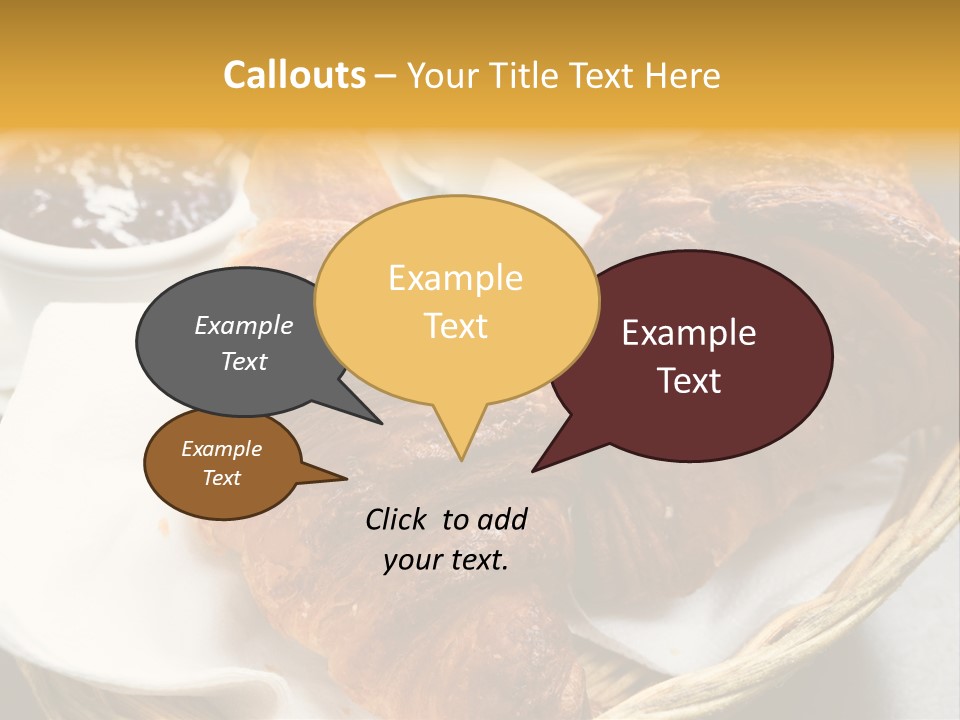 Callouts – Your Title Text Here

Example Text

Example Text

Example Text

Example Text

Click to add your text.